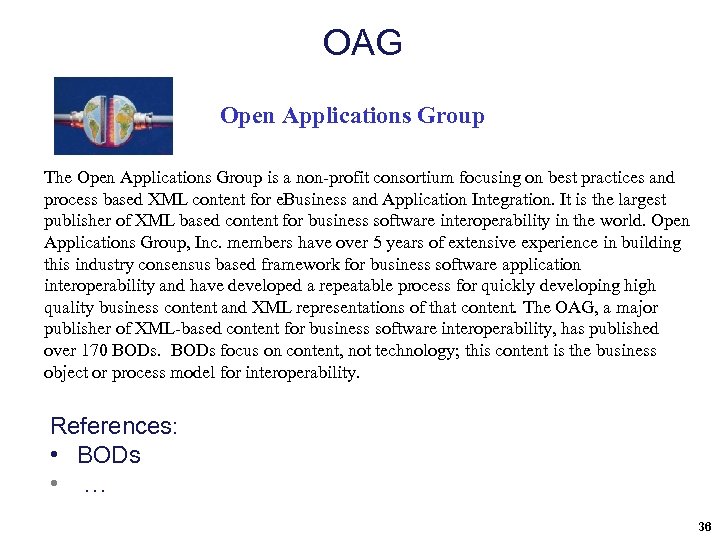 OAG

Open Applications Group

The Open Applications Group is a non-profit consortium focusing on best practices and process based XML content for eBusiness and Application Integration. It is the largest publisher of XML based content for business software interoperability in the world. Open Applications Group, Inc. members have over 5 years of extensive experience in building this industry consensus based framework for business software application interoperability and have developed a repeatable process for quickly developing high quality business content and XML representations of that content. The OAG, a major publisher of XML-based content for business software interoperability, has published over 170 BODs. BODs focus on content, not technology; this content is the business object or process model for interoperability.

References:
• BODs
• …

36